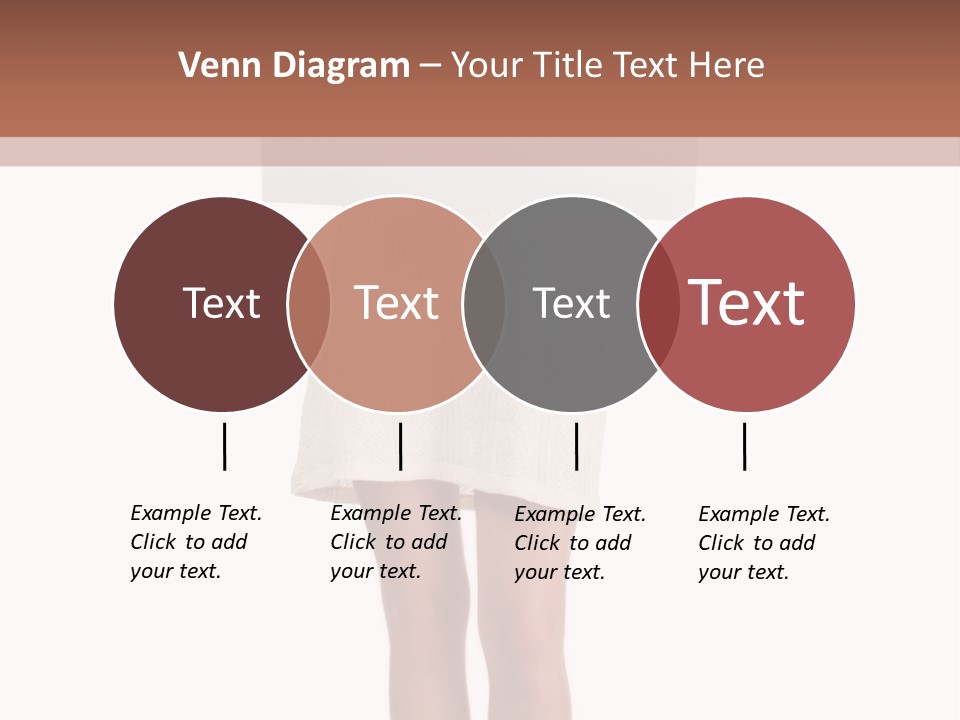 Venn Diagram – Your Title Text Here

Text

Text

Text

Text

Example Text. Click to add your text.

Example Text. Click to add your text.

Example Text. Click to add your text.

Example Text. Click to add your text.